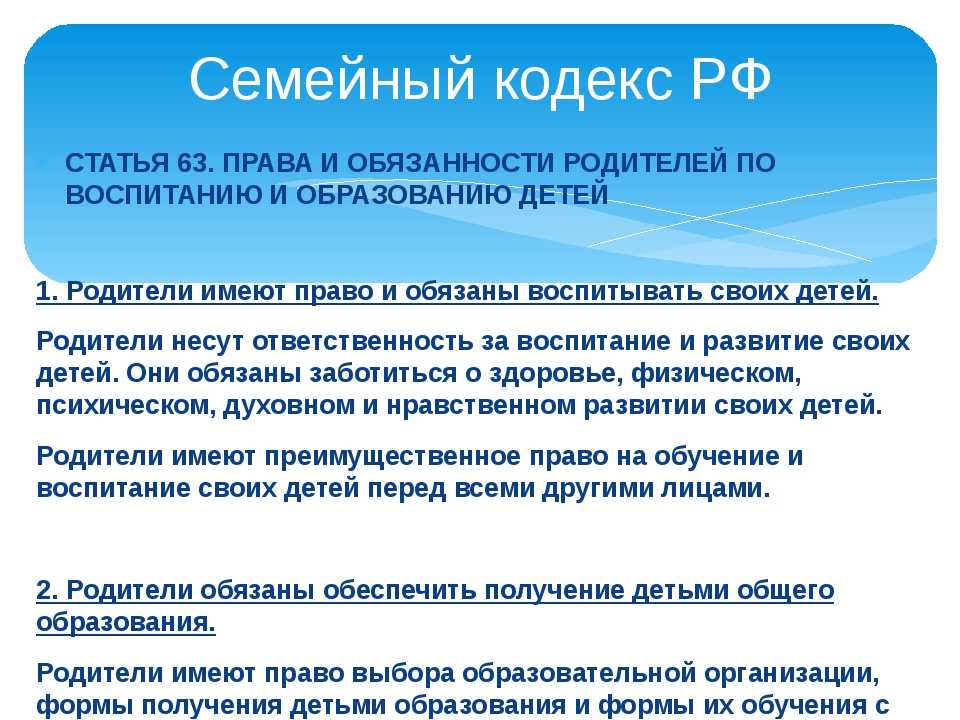 Семейный кодекс РФ

СТАТЬЯ 63. ПРАВА И ОБЯЗАННОСТИ РОДИТЕЛЕЙ ПО ВОСПИТАНИЮ И ОБРАЗОВАНИЮ ДЕТЕЙ

1. Родители имеют право и обязаны воспитывать своих детей.

Родители несут ответственность за воспитание и развитие своих детей. Они обязаны заботиться о здоровье, физическом, психическом, духовном и нравственном развитии своих детей.

Родители имеют преимущественное право на обучение и воспитание своих детей перед всеми другими лицами.

2. Родители обязаны обеспечить получение детьми общего образования.

Родители имеют право выбора образовательной организации, формы получения детьми образования и формы их обучения с